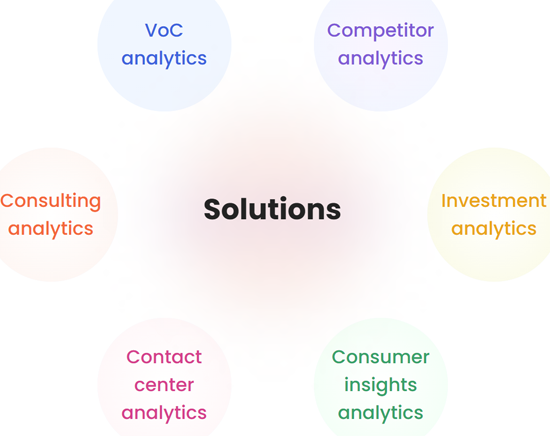 VoC analytics

Competitor analytics

Consulting analytics

Solutions

Investment analytics

Contact center analytics

Consumer insights analytics